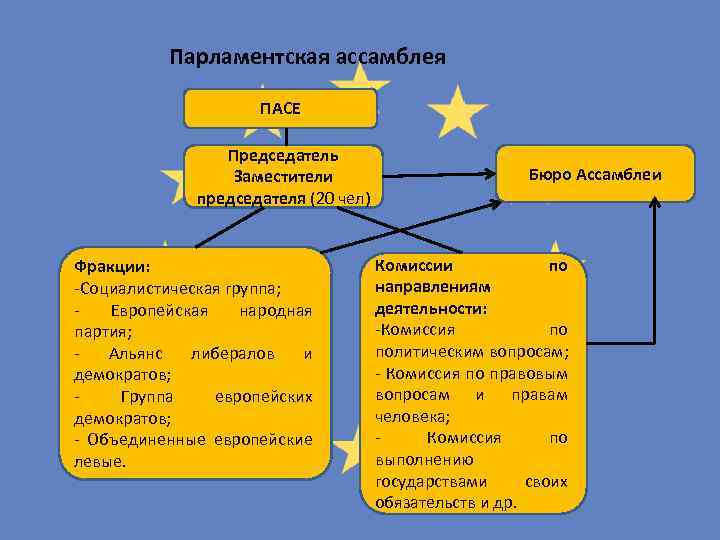 Парламентская ассамблея

ПАСЕ

Председатель
Заместители
председателя (20 чел)

Бюро Ассамблеи

Фракции:
-Социалистическая группа;
- Европейская народная партия;
- Альянс либералов и демократов;
- Группа европейских демократов;
- Объединенные европейские левые.

Комиссии по направлениям деятельности:
-Комиссия по политическим вопросам;
- Комиссия по правовым вопросам и правам человека;
- Комиссия по выполнению государствами своих обязательств и др.